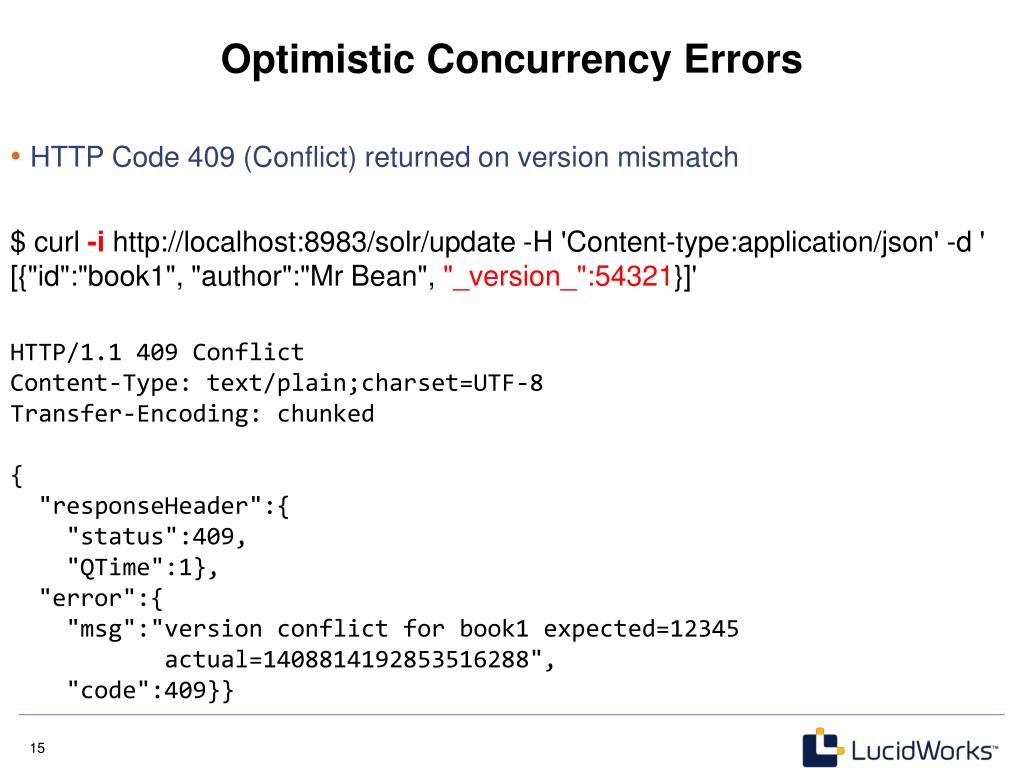 Optimistic Concurrency Errors

• HTTP Code 409 (Conflict) returned on version mismatch

$ curl -i http://localhost:8983/solr/update -H 'Content-type:application/json' -d '
[{"id":"book1", "author":"Mr Bean", "_version_":54321}]'

HTTP/1.1 409 Conflict
Content-Type: text/plain;charset=UTF-8
Transfer-Encoding: chunked

{
  "responseHeader":{
    "status":409,
    "QTime":1},
  "error":{
    "msg":"version conflict for book1 expected=12345
           actual=1408814192853516288",
    "code":409}}

15

LucidWorks™